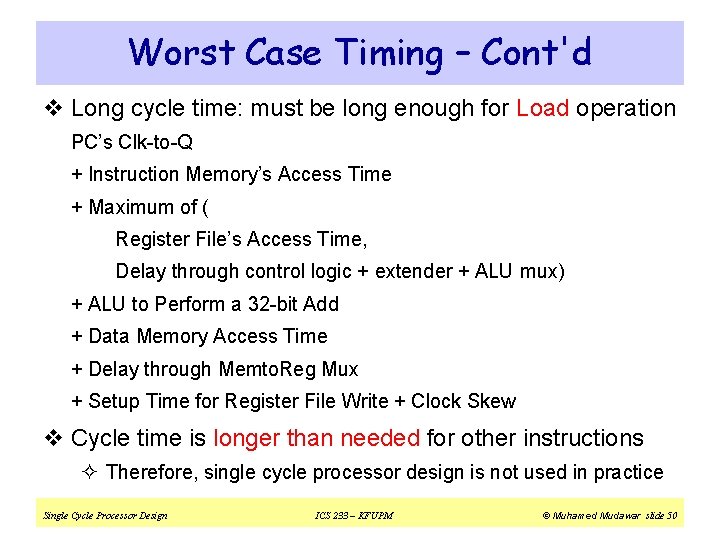 Worst Case Timing – Cont'd

❖ Long cycle time: must be long enough for Load operation

PC's Clk-to-Q

+ Instruction Memory's Access Time

+ Maximum of (

Register File's Access Time,

Delay through control logic + extender + ALU mux)

+ ALU to Perform a 32-bit Add

+ Data Memory Access Time

+ Delay through MemtoReg Mux

+ Setup Time for Register File Write + Clock Skew

❖ Cycle time is longer than needed for other instructions

✧ Therefore, single cycle processor design is not used in practice

Single Cycle Processor Design ICS 233 – KFUPM © Muhamed Mudawar slide 50